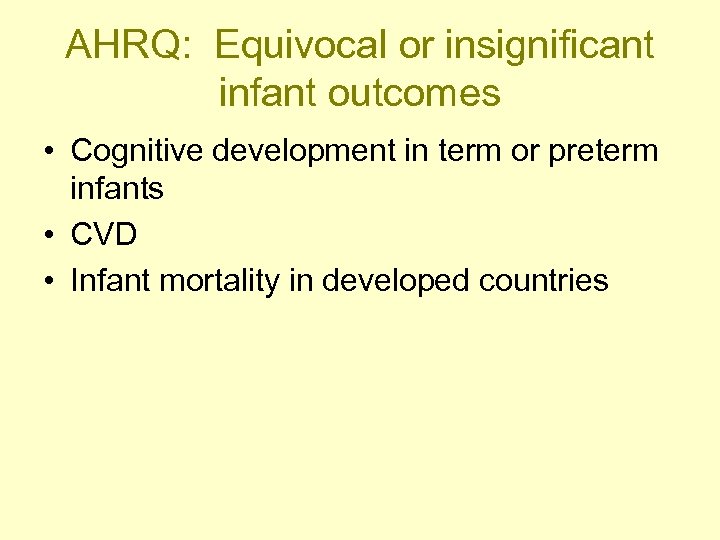 AHRQ: Equivocal or insignificant infant outcomes

• Cognitive development in term or preterm infants
• CVD
• Infant mortality in developed countries